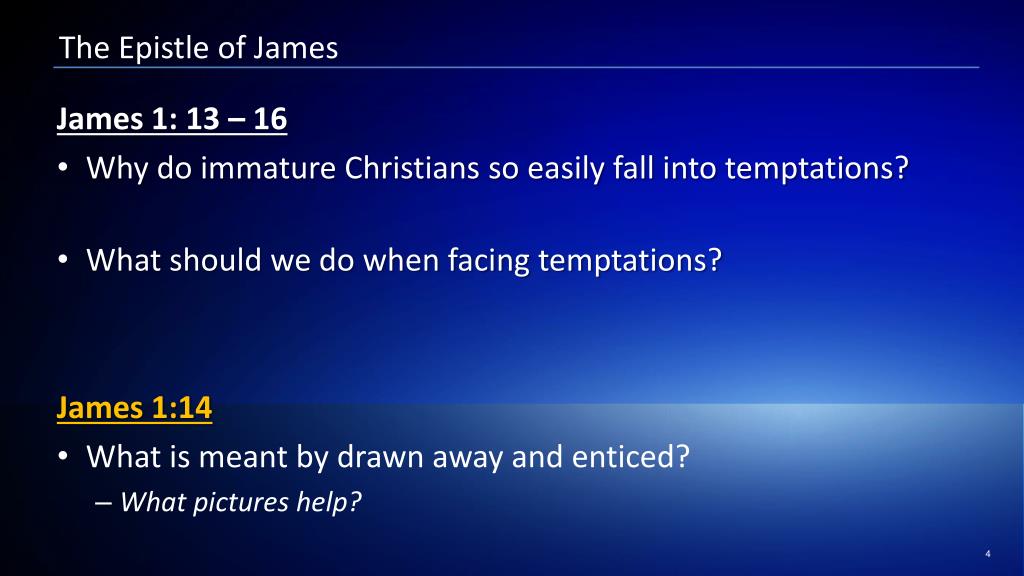 The Epistle of James

James 1: 13 – 16

• Why do immature Christians so easily fall into temptations?

• What should we do when facing temptations?

James 1:14

• What is meant by drawn away and enticed?
– What pictures help?

4